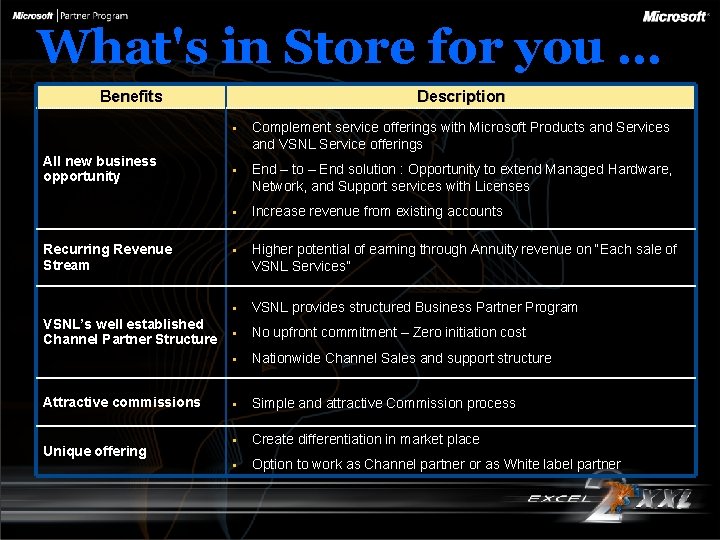 Microsoft | Partner Program

Microsoft

What's in Store for you …

| Benefits | Description |
|---|---|
| All new business opportunity | ▪ Complement service offerings with Microsoft Products and Services and VSNL Service offerings ▪ End – to – End solution : Opportunity to extend Managed Hardware, Network, and Support services with Licenses ▪ Increase revenue from existing accounts |
| Recurring Revenue Stream | ▪ Higher potential of earning through Annuity revenue on "Each sale of VSNL Services" |
| VSNL's well established Channel Partner Structure | ▪ VSNL provides structured Business Partner Program ▪ No upfront commitment – Zero initiation cost ▪ Nationwide Channel Sales and support structure |
| Attractive commissions | ▪ Simple and attractive Commission process |
| Unique offering | ▪ Create differentiation in market place ▪ Option to work as Channel partner or as White label partner |

EXCEL 2 XXL